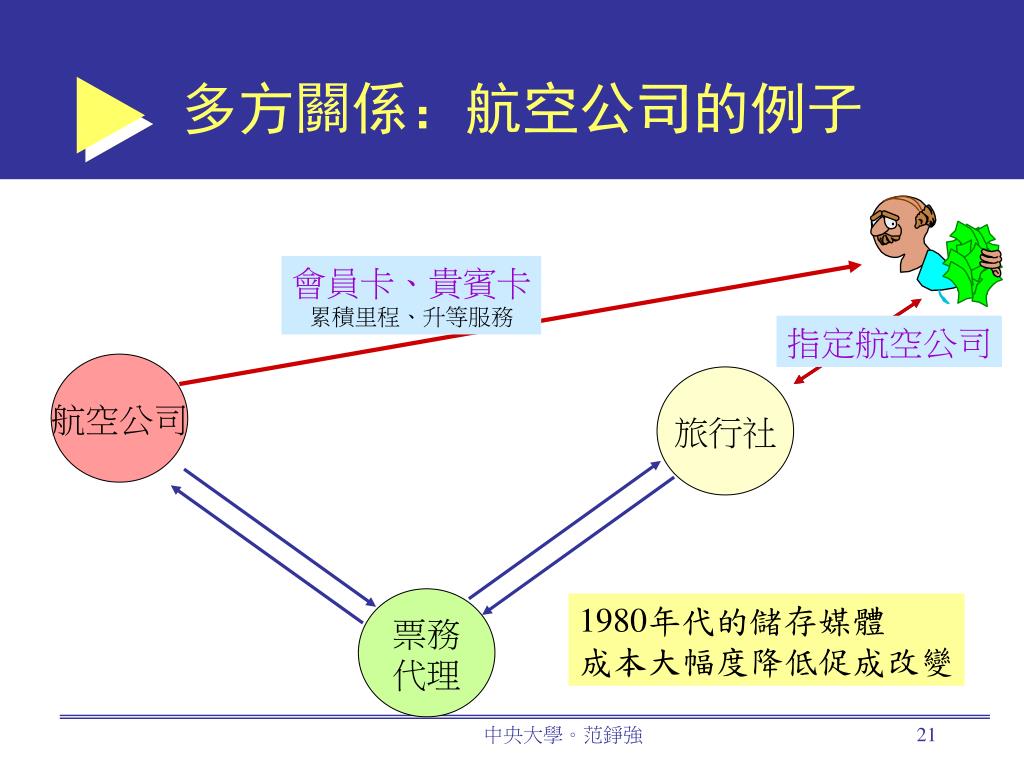 多方關係：航空公司的例子

會員卡、貴賓卡
累積里程、升等服務

指定航空公司

航空公司

旅行社

票務代理

1980年代的儲存媒體
成本大幅度降低促成改變

中央大學。范錚強

21